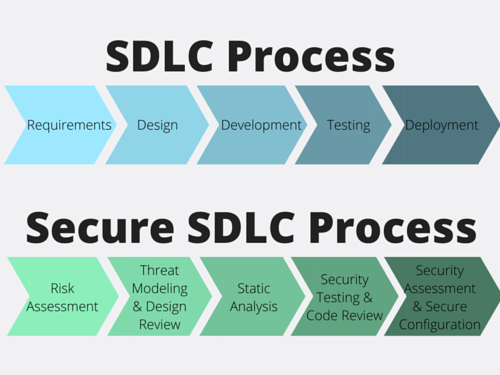 SDLC Process

Requirements

Design

Development

Testing

Deployment

Secure SDLC Process

Risk Assessment

Threat Modeling & Design Review

Static Analysis

Security Testing & Code Review

Security Assessment & Secure Configuration